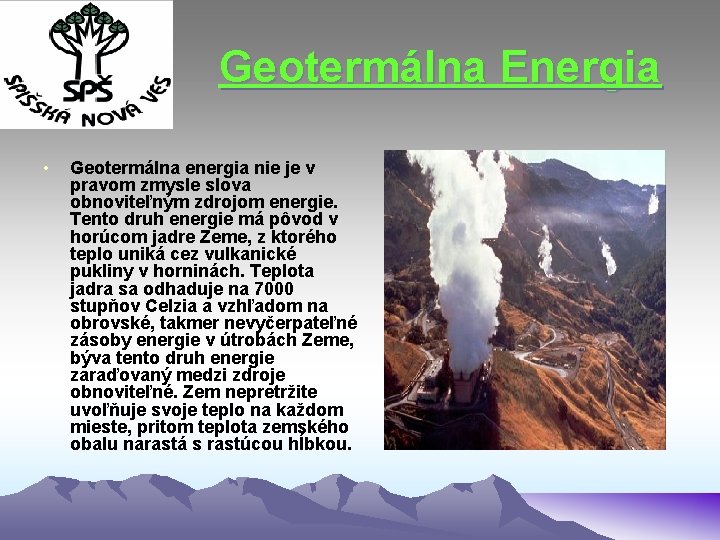 SPŠ
SPIŠSKÁ NOVÁ VES

Geotermálna Energia

• Geotermálna energia nie je v pravom zmysle slova obnoviteľným zdrojom energie. Tento druh energie má pôvod v horúcom jadre Zeme, z ktorého teplo uniká cez vulkanické pukliny v horninách. Teplota jadra sa odhaduje na 7000 stupňov Celzia a vzhľadom na obrovské, takmer nevyčerpateľné zásoby energie v útrobách Zeme, býva tento druh energie zaraďovaný medzi zdroje obnoviteľné. Zem nepretržite uvoľňuje svoje teplo na každom mieste, pritom teplota zemského obalu narastá s rastúcou hĺbkou.